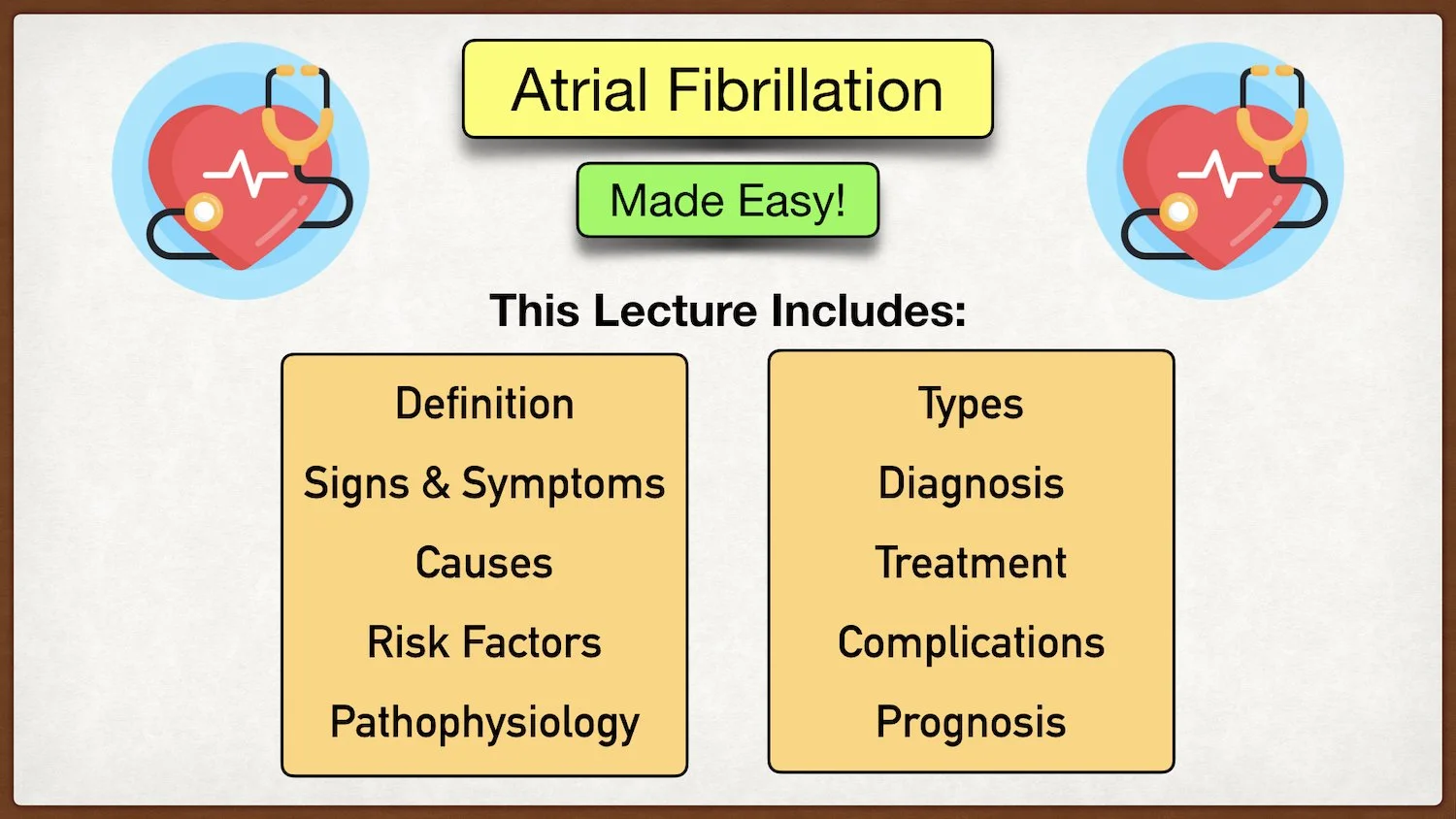 Atrial Fibrillation

Made Easy!

This Lecture Includes:

Definition

Signs & Symptoms

Causes

Risk Factors

Pathophysiology

Types

Diagnosis

Treatment

Complications

Prognosis